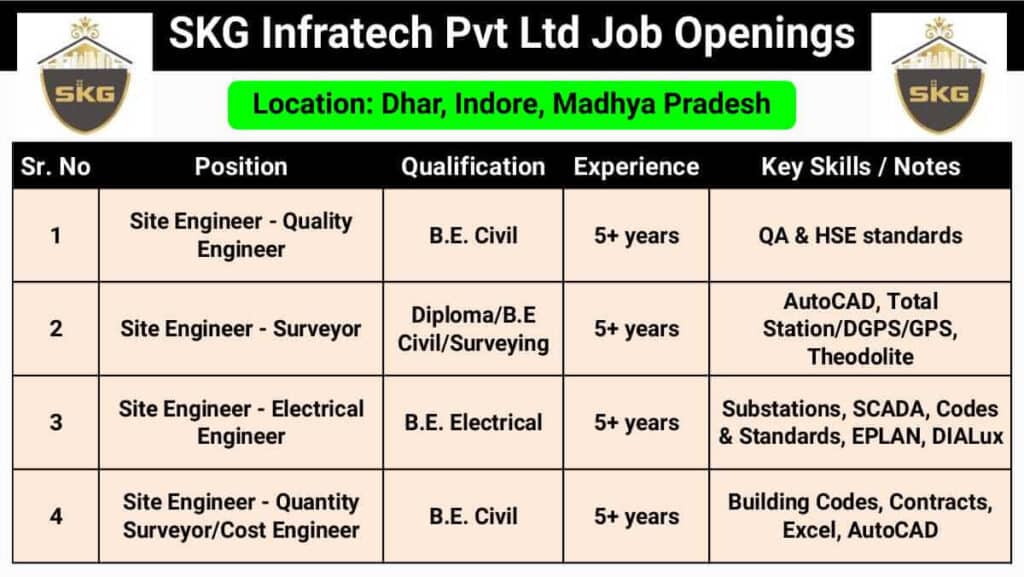 SKG

SKG Infratech Pvt Ltd Job Openings

SKG

Location: Dhar, Indore, Madhya Pradesh

| Sr. No | Position | Qualification | Experience | Key Skills / Notes |
|---|---|---|---|---|
| 1 | Site Engineer - Quality Engineer | B.E. Civil | 5+ years | QA & HSE standards |
| 2 | Site Engineer - Surveyor | Diploma/B.E Civil/Surveying | 5+ years | AutoCAD, Total Station/DGPS/GPS, Theodolite |
| 3 | Site Engineer - Electrical Engineer | B.E. Electrical | 5+ years | Substations, SCADA, Codes & Standards, EPLAN, DIALux |
| 4 | Site Engineer - Quantity Surveyor/Cost Engineer | B.E. Civil | 5+ years | Building Codes, Contracts, Excel, AutoCAD |